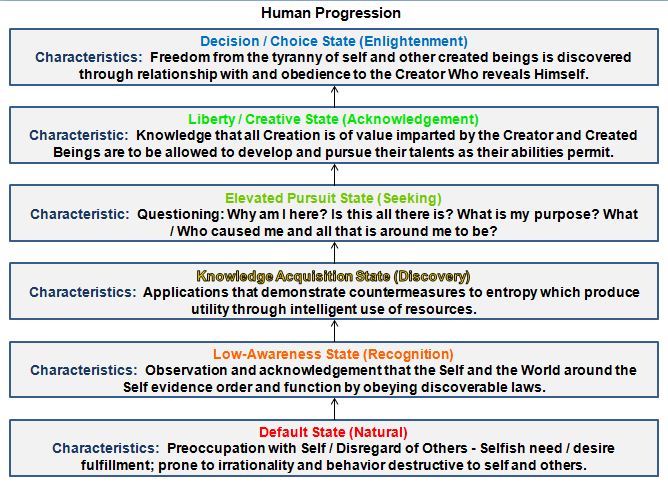 Human Progression

Decision / Choice State (Enlightenment)
Characteristics: Freedom from the tyranny of self and other created beings is discovered through relationship with and obedience to the Creator Who reveals Himself.

Liberty / Creative State (Acknowledgement)
Characteristic: Knowledge that all Creation is of value imparted by the Creator and Created Beings are to be allowed to develop and pursue their talents as their abilities permit.

Elevated Pursuit State (Seeking)
Characteristic: Questioning: Why am I here? Is this all there is? What is my purpose? What / Who caused me and all that is around me to be?

Knowledge Acquisition State (Discovery)
Characteristics: Applications that demonstrate countermeasures to entropy which produce utility through intelligent use of resources.

Low-Awareness State (Recognition)
Characteristics: Observation and acknowledgement that the Self and the World around the Self evidence order and function by obeying discoverable laws.

Default State (Natural)
Characteristics: Preoccupation with Self / Disregard of Others - Selfish need / desire fulfillment; prone to irrationality and behavior destructive to self and others.